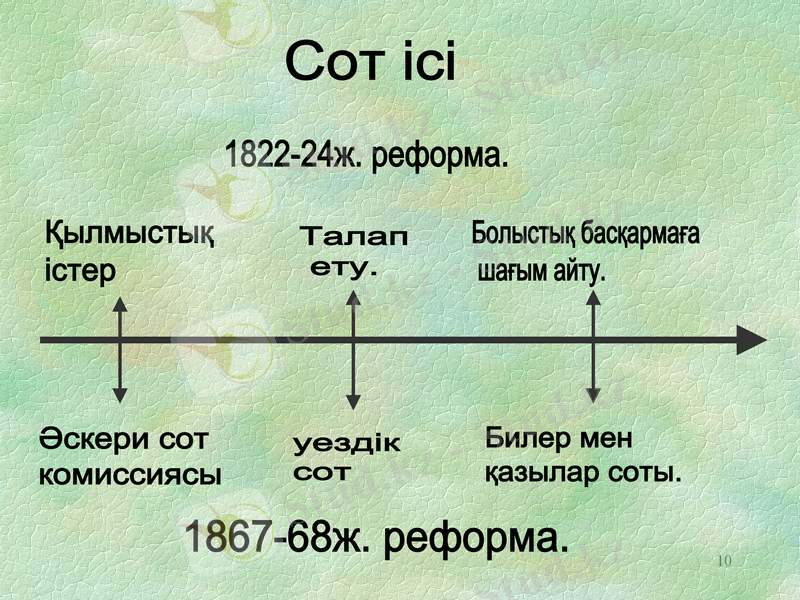 Сот ісі

1822-24ж. реформа.

Қылмыстық істер

Талап ету.

Болыстық басқармаға шағым айту.

Әскери сот комиссиясы

уездік сот

Билер мен қазылар соты.

1867-68ж. реформа.

10

Stud.kz